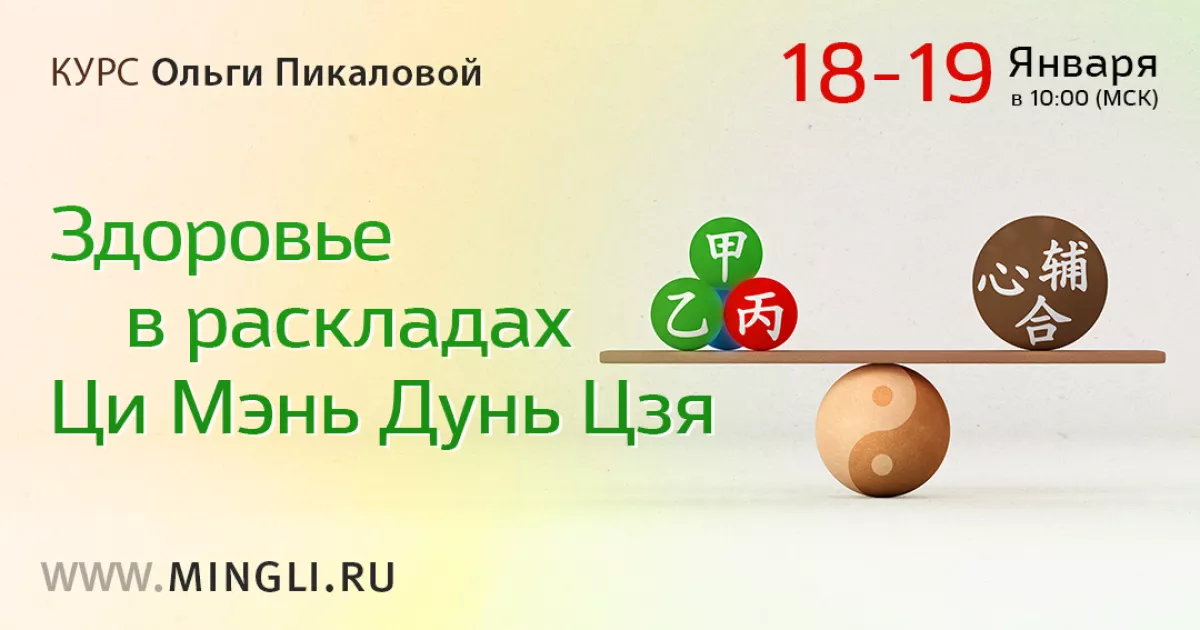 КУРС Ольги Пикаловой

18-19 Января
в 10:00 (МСК)

Здоровье
в раскладах
Ци Мэнь Дунь Цзя

甲
乙 丙

心 辅
合

WWW.MINGLI.RU